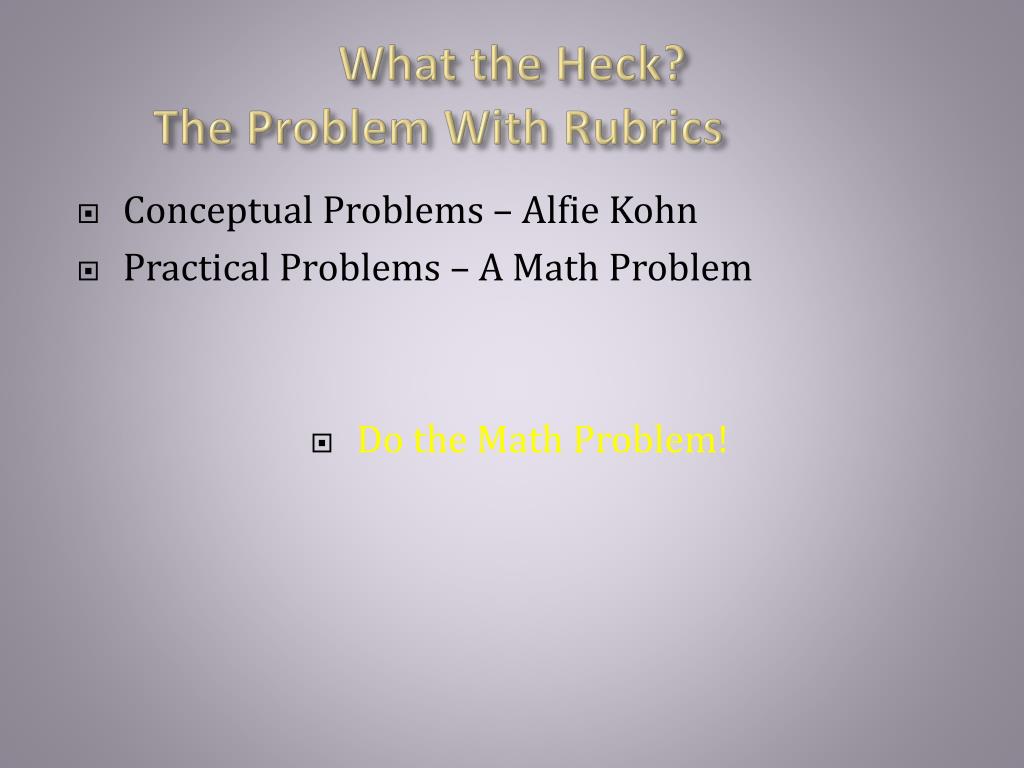 What the Heck?
The Problem With Rubrics

Conceptual Problems – Alfie Kohn
Practical Problems – A Math Problem

Do the Math Problem!